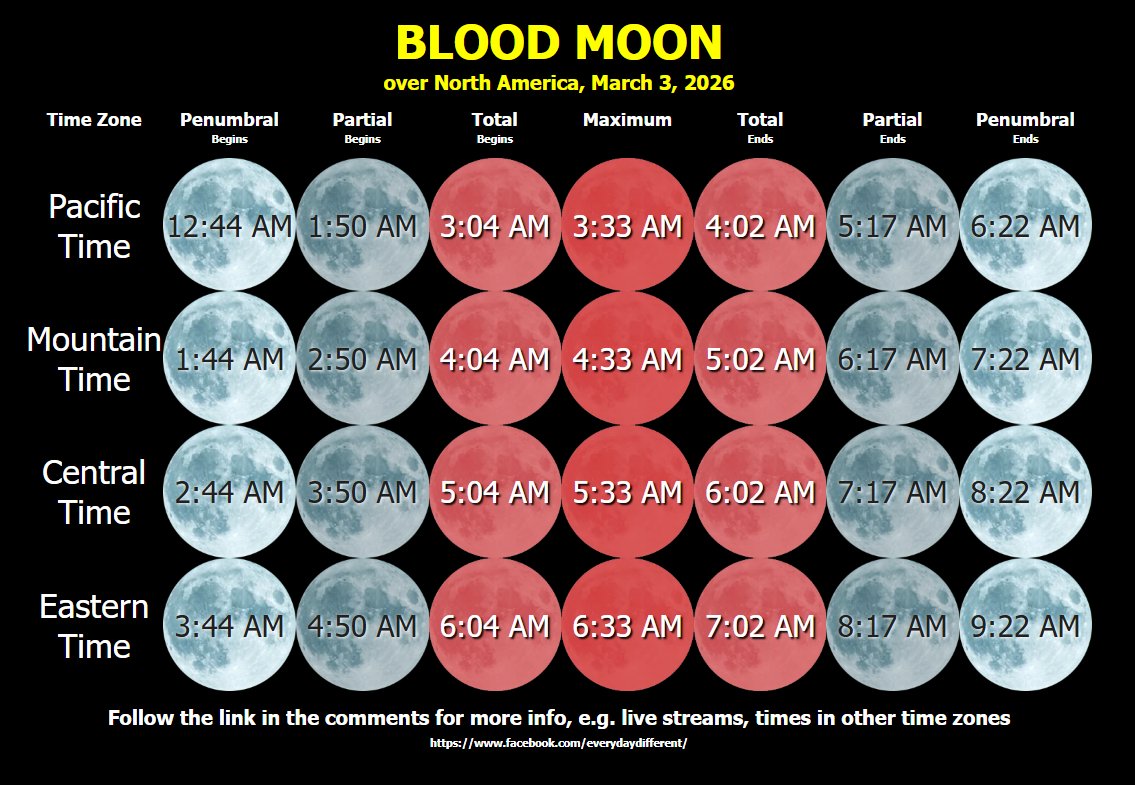 BLOOD MOON

over North America, March 3, 2026

| Time Zone | Penumbral Begins | Partial Begins | Total Begins | Maximum | Total Ends | Partial Ends | Penumbral Ends |
|---|---|---|---|---|---|---|---|
| Pacific Time | 12:44 AM | 1:50 AM | 3:04 AM | 3:33 AM | 4:02 AM | 5:17 AM | 6:22 AM |
| Mountain Time | 1:44 AM | 2:50 AM | 4:04 AM | 4:33 AM | 5:02 AM | 6:17 AM | 7:22 AM |
| Central Time | 2:44 AM | 3:50 AM | 5:04 AM | 5:33 AM | 6:02 AM | 7:17 AM | 8:22 AM |
| Eastern Time | 3:44 AM | 4:50 AM | 6:04 AM | 6:33 AM | 7:02 AM | 8:17 AM | 9:22 AM |

Follow the link in the comments for more info, e.g. live streams, times in other time zones

https://www.facebook.com/everydaydifferent/